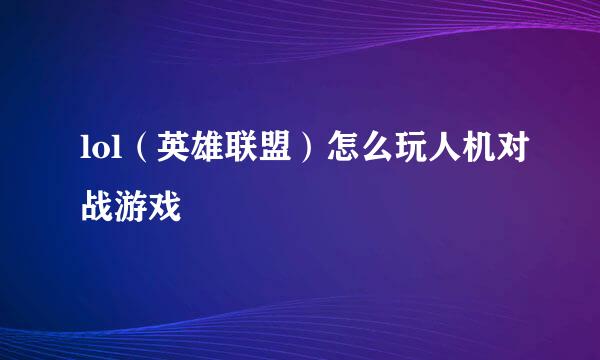 lol（英雄联盟）怎么玩人机对战游戏